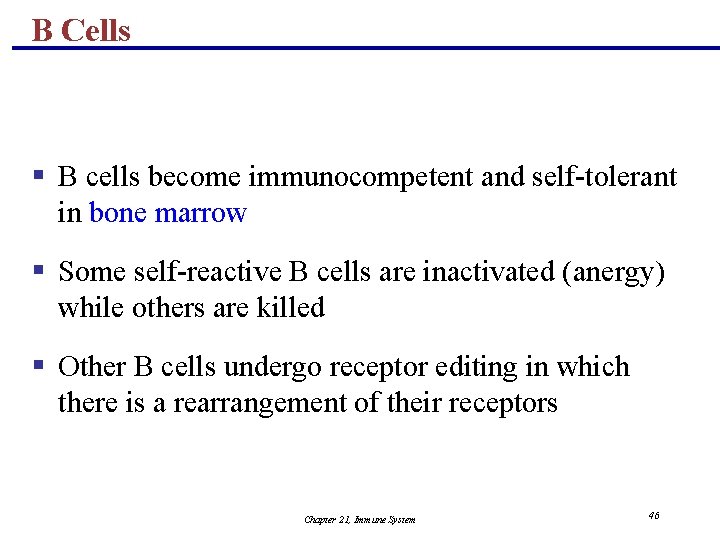 B Cells

▪ B cells become immunocompetent and self-tolerant in bone marrow

▪ Some self-reactive B cells are inactivated (anergy) while others are killed

▪ Other B cells undergo receptor editing in which there is a rearrangement of their receptors

Chapter 21, Immune System

46